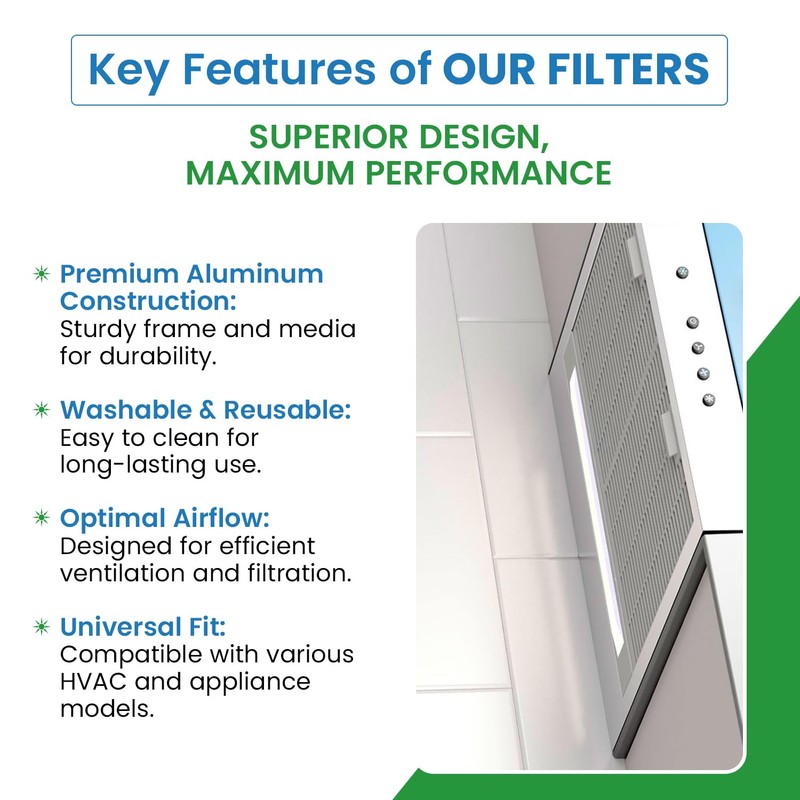 Key Features of OUR FILTERS

SUPERIOR DESIGN, MAXIMUM PERFORMANCE

Premium Aluminum Construction: Sturdy frame and media for durability.

Washable & Reusable: Easy to clean for long-lasting use.

Optimal Airflow: Designed for efficient ventilation and filtration.

Universal Fit: Compatible with various HVAC and appliance models.